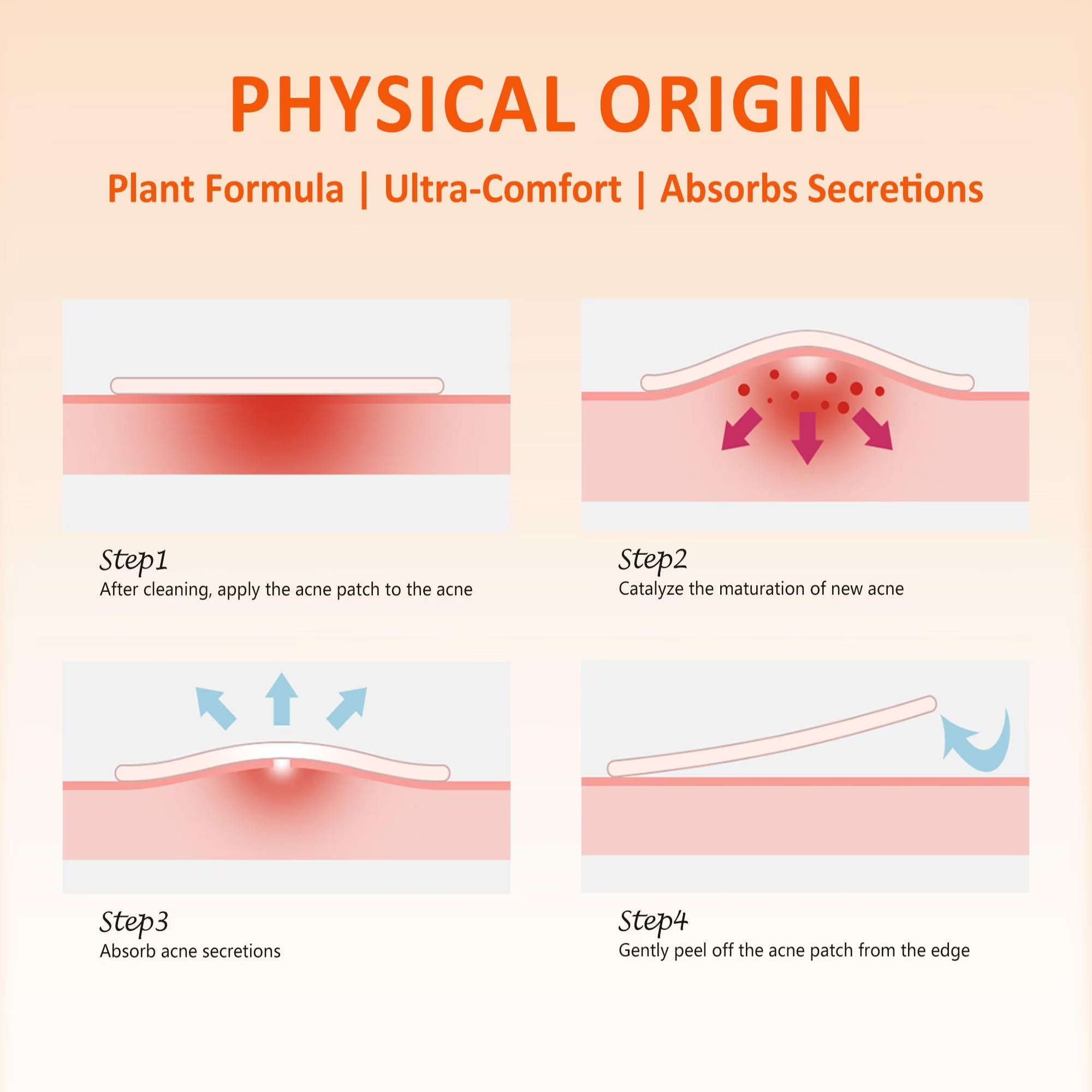 PHYSICAL ORIGIN

Plant Formula | Ultra-Comfort | Absorbs Secretions

Step1
After cleaning, apply the acne patch to the acne

Step2
Catalyze the maturation of new acne

Step3
Absorb acne secretions

Step4
Gently peel off the acne patch from the edge